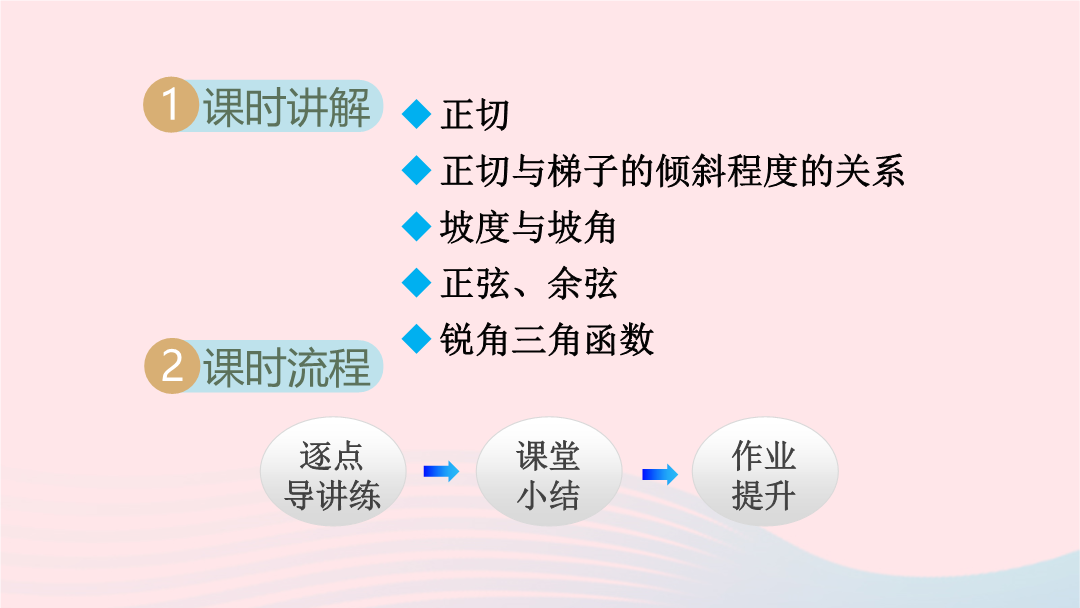 1 课时讲解

◆ 正切
◆ 正切与梯子的倾斜程度的关系
◆ 坡度与坡角
◆ 正弦、余弦
◆ 锐角三角函数

2 课时流程

逐点导讲练

课堂小结

作业提升